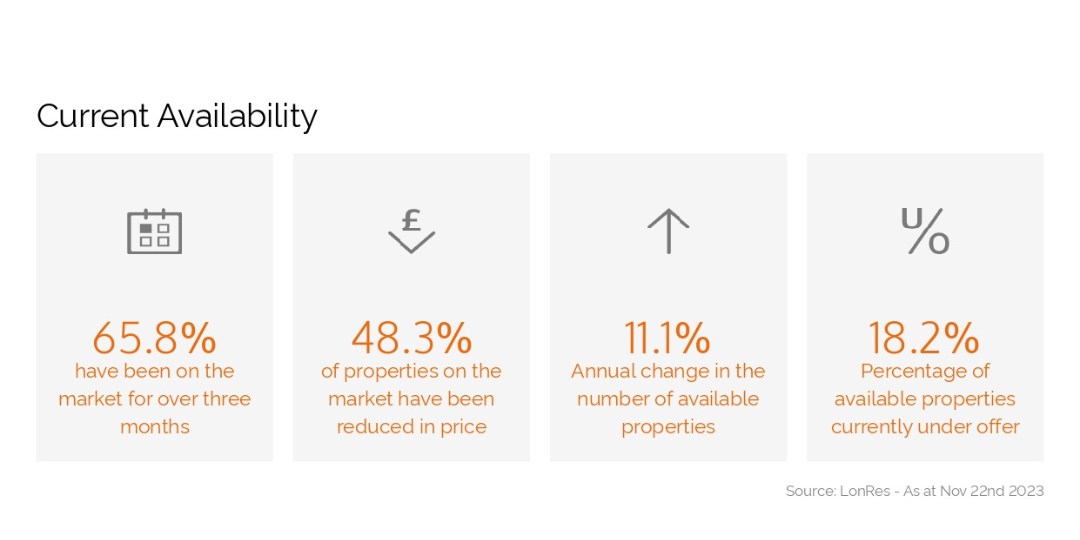 Current Availability

£

U/O

65.8%
have been on the market for over three months

48.3%
of properties on the market have been reduced in price

11.1%
Annual change in the number of available properties

18.2%
Percentage of available properties currently under offer

Source: LonRes - As at Nov 22nd 2023